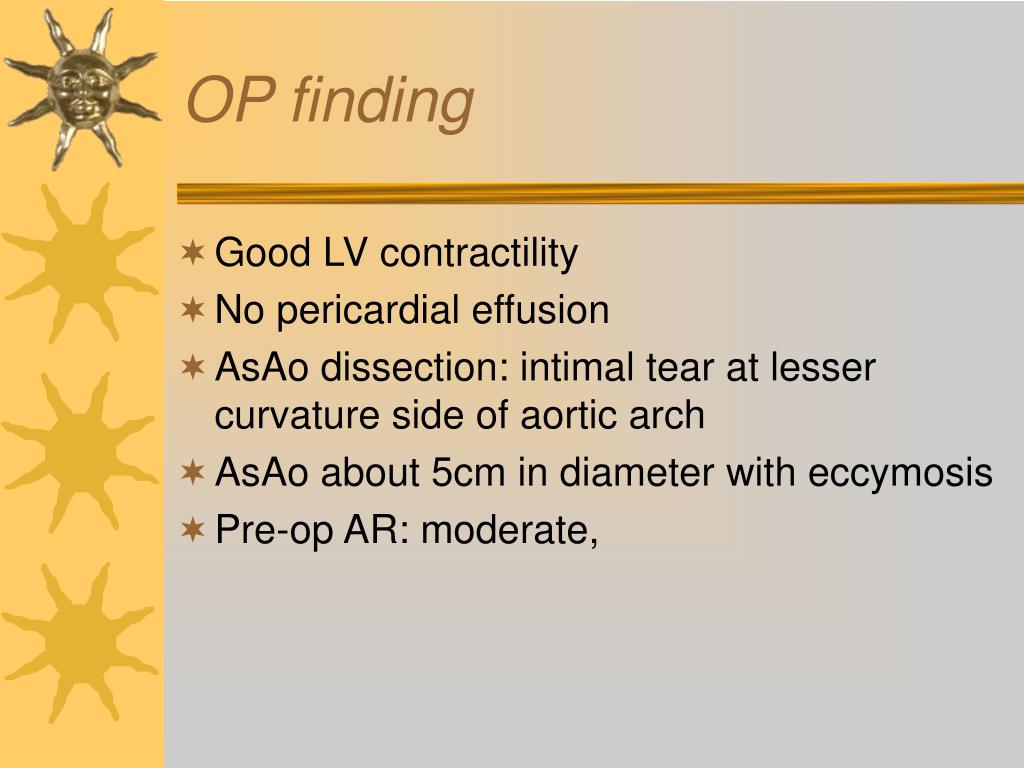 OP finding

Good LV contractility
No pericardial effusion
AsAo dissection: intimal tear at lesser curvature side of aortic arch
AsAo about 5cm in diameter with eccymosis
Pre-op AR: moderate,